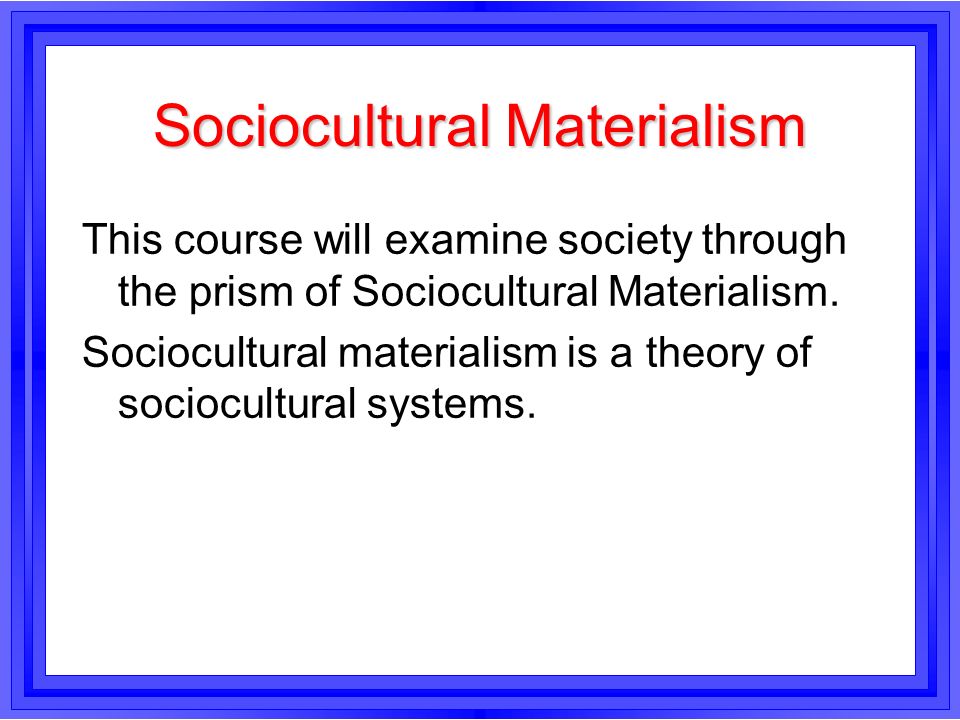 Sociocultural Materialism

This course will examine society through the prism of Sociocultural Materialism.

Sociocultural materialism is a theory of sociocultural systems.